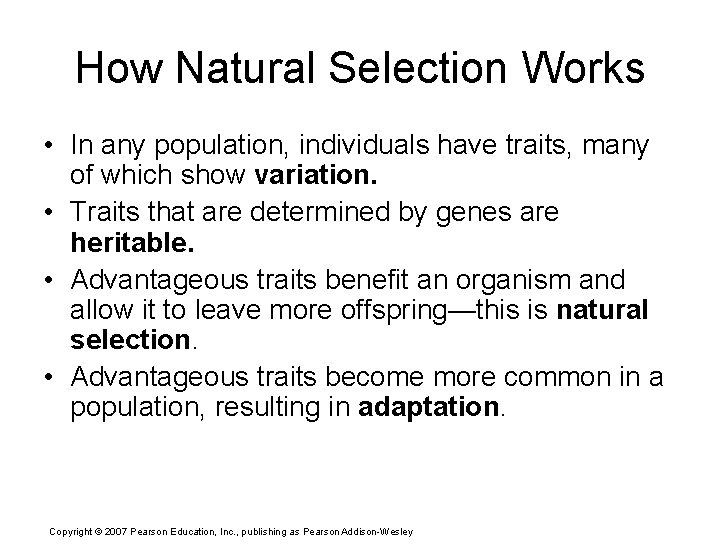 How Natural Selection Works

• In any population, individuals have traits, many of which show **variation.**

• Traits that are determined by genes are **heritable.**

• Advantageous traits benefit an organism and allow it to leave more offspring—this is **natural selection**.

• Advantageous traits become more common in a population, resulting in **adaptation**.

Copyright © 2007 Pearson Education, Inc., publishing as Pearson Addison-Wesley